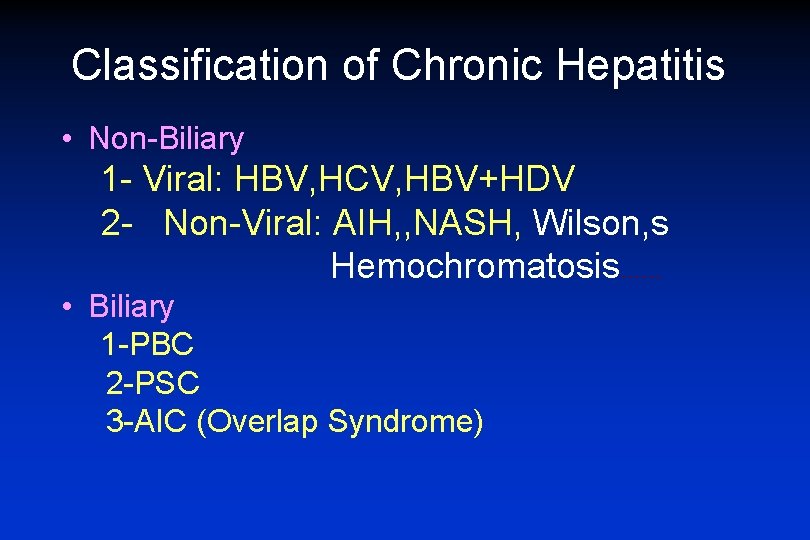 Classification of Chronic Hepatitis

• Non-Biliary
1- Viral: HBV,HCV,HBV+HDV
2- Non-Viral: AIH,,NASH, Wilson,s Hemochromatosis

• Biliary
1-PBC
2-PSC
3-AIC (Overlap Syndrome)